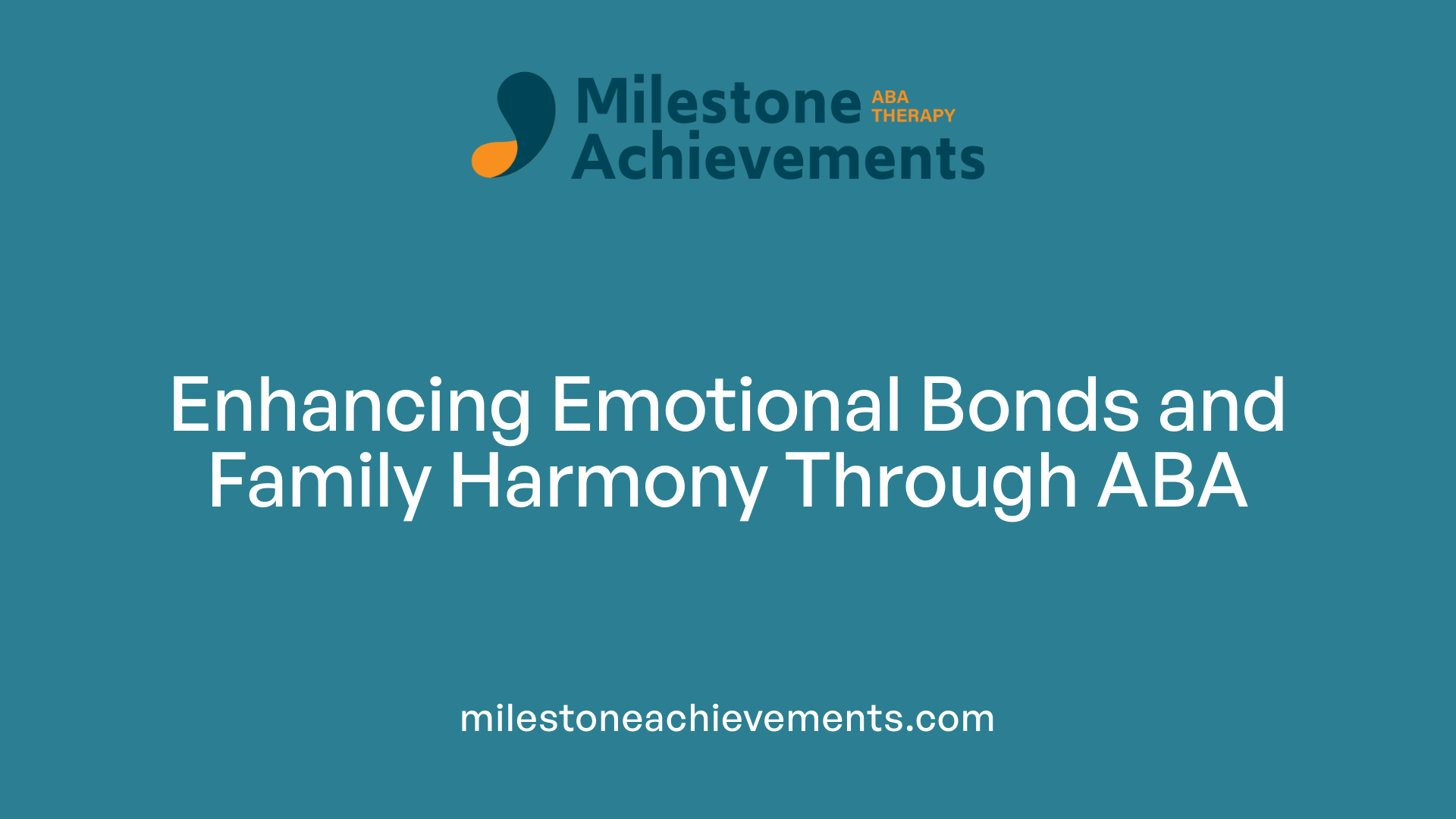 Milestone ABA THERAPY
Achievements

Enhancing Emotional Bonds and Family Harmony Through ABA

milestoneachievements.com